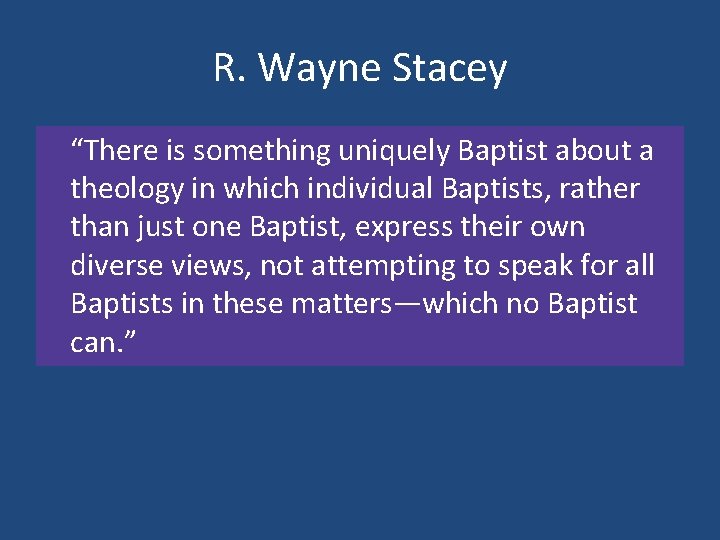 R. Wayne Stacey

“There is something uniquely Baptist about a theology in which individual Baptists, rather than just one Baptist, express their own diverse views, not attempting to speak for all Baptists in these matters—which no Baptist can.”